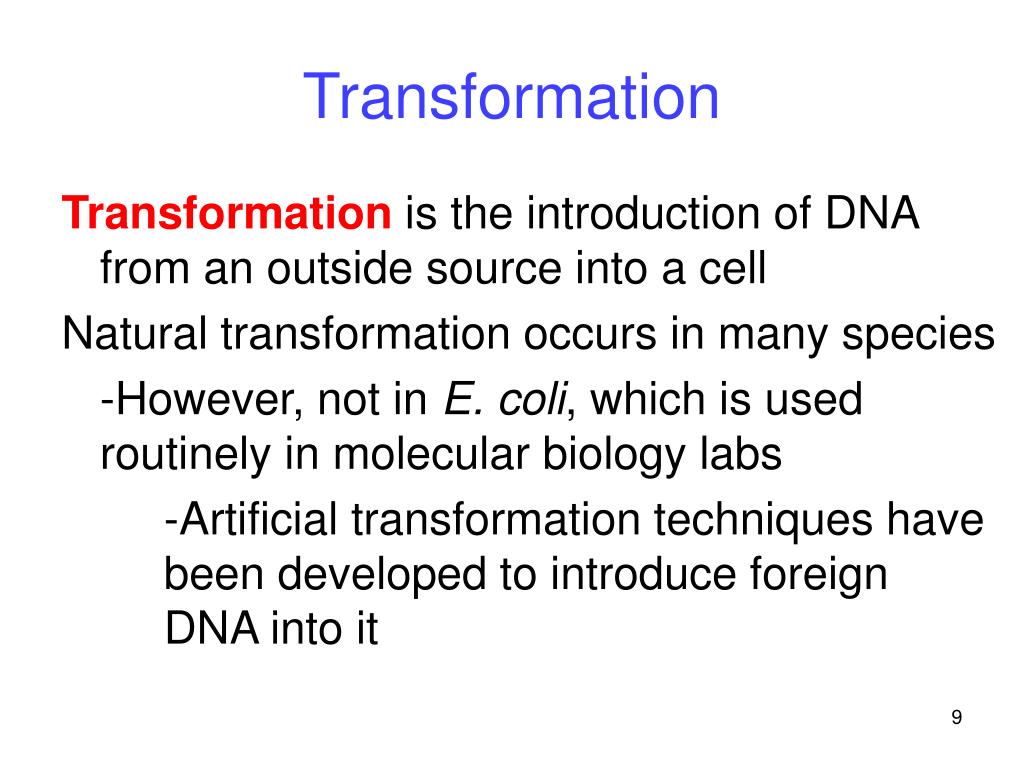 Transformation

Transformation is the introduction of DNA from an outside source into a cell

Natural transformation occurs in many species

-However, not in E. coli, which is used routinely in molecular biology labs

-Artificial transformation techniques have been developed to introduce foreign DNA into it

9